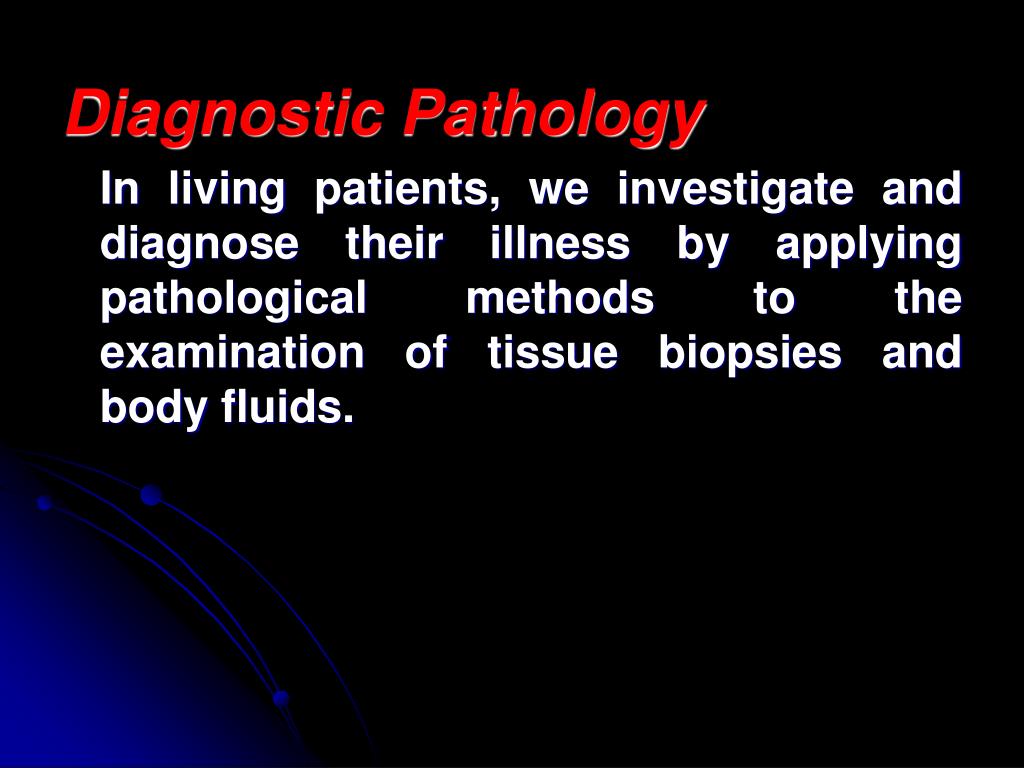 Diagnostic Pathology

In living patients, we investigate and diagnose their illness by applying pathological methods to the examination of tissue biopsies and body fluids.